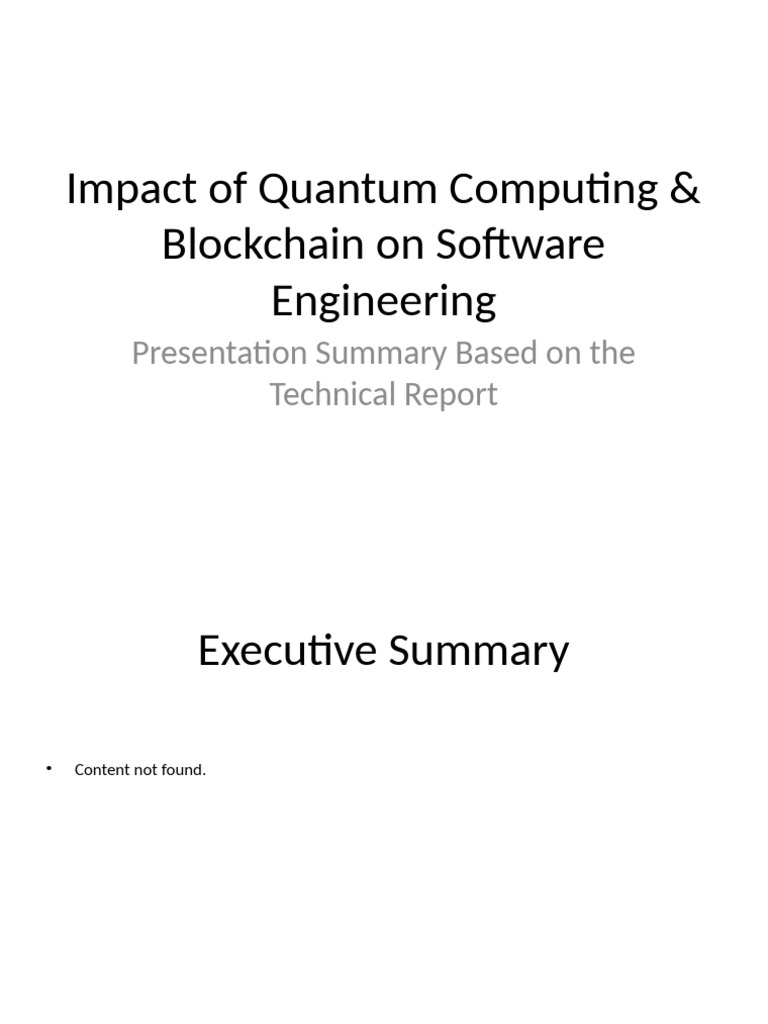 Impact of Quantum Computing & Blockchain on Software Engineering

Presentation Summary Based on the Technical Report

Executive Summary

• Content not found.